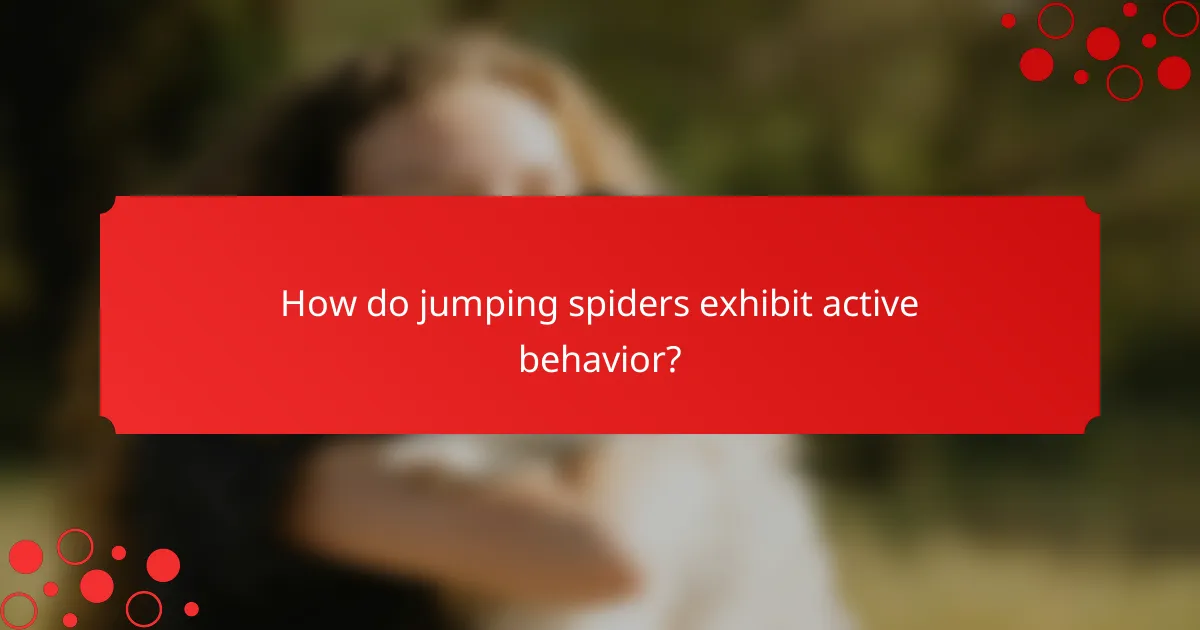 How do jumping spiders exhibit active behavior?